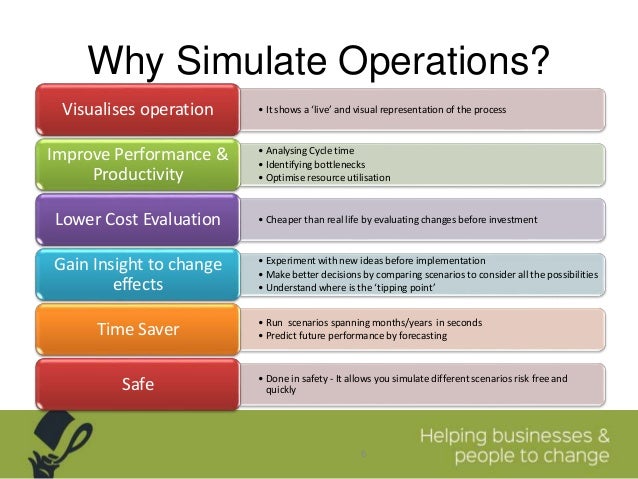 Why Simulate Operations?

Visualises operation

• It shows a 'live' and visual representation of the process

Improve Performance & Productivity

• Analysing Cycle time
• Identifying bottlenecks
• Optimise resource utilisation

Lower Cost Evaluation

• Cheaper than real life by evaluating changes before investment

Gain Insight to change effects

• Experiment with new ideas before implementation
• Make better decisions by comparing scenarios to consider all the possibilities
• Understand where is the 'tipping point'

Time Saver

• Run scenarios spanning months/years in seconds
• Predict future performance by forecasting

Safe

• Done in safety - It allows you simulate different scenarios risk free and quickly

6

Helping businesses & people to change